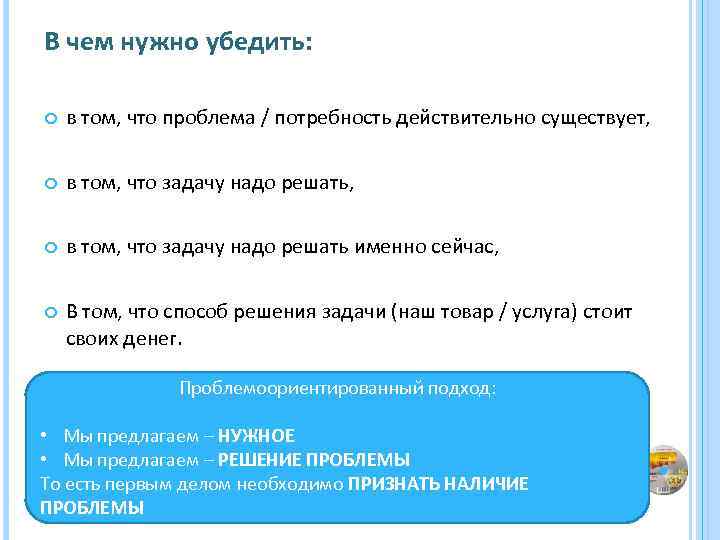 В чем нужно убедить:

в том, что проблема / потребность действительно существует,

в том, что задачу надо решать,

в том, что задачу надо решать именно сейчас,

В том, что способ решения задачи (наш товар / услуга) стоит своих денег.

Проблемоориентированный подход:

• Мы предлагаем – НУЖНОЕ
• Мы предлагаем – РЕШЕНИЕ ПРОБЛЕМЫ
То есть первым делом необходимо ПРИЗНАТЬ НАЛИЧИЕ ПРОБЛЕМЫ